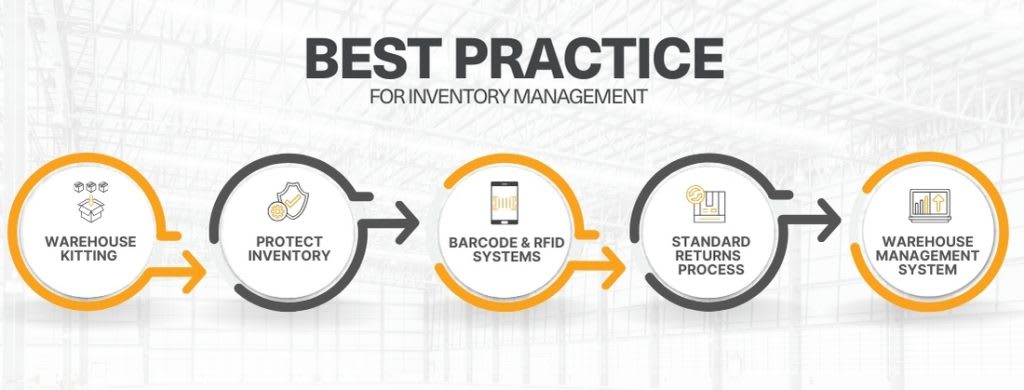 BEST PRACTICE
FOR INVENTORY MANAGEMENT

WAREHOUSE KITTING

PROTECT INVENTORY

BARCODE & RFID SYSTEMS

STANDARD RETURNS PROCESS

WAREHOUSE MANAGEMENT SYSTEM